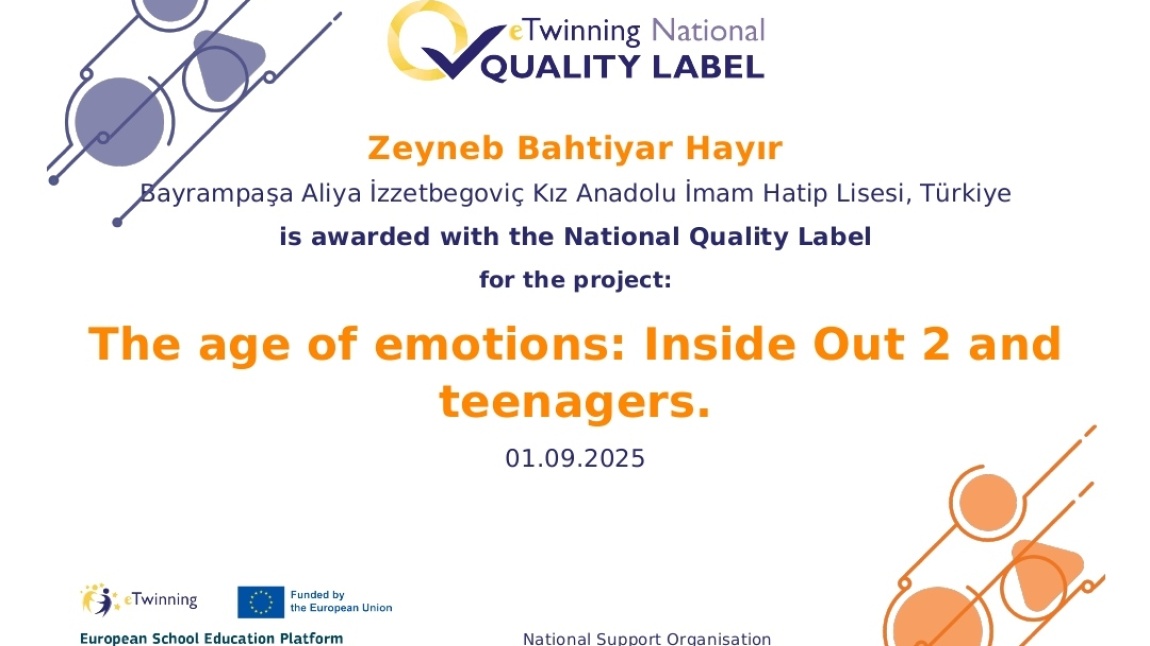 eTwinning National
QUALITY LABEL

Zeyneb Bahtiyar Hayır
Bayrampaşa Aliya İzzetbegoviç Kız Anadolu İmam Hatip Lisesi, Türkiye
is awarded with the National Quality Label
for the project:

The age of emotions: Inside Out 2 and teenagers.

01.09.2025

eTwinning
Funded by the European Union
European School Education Platform

National Support Organisation